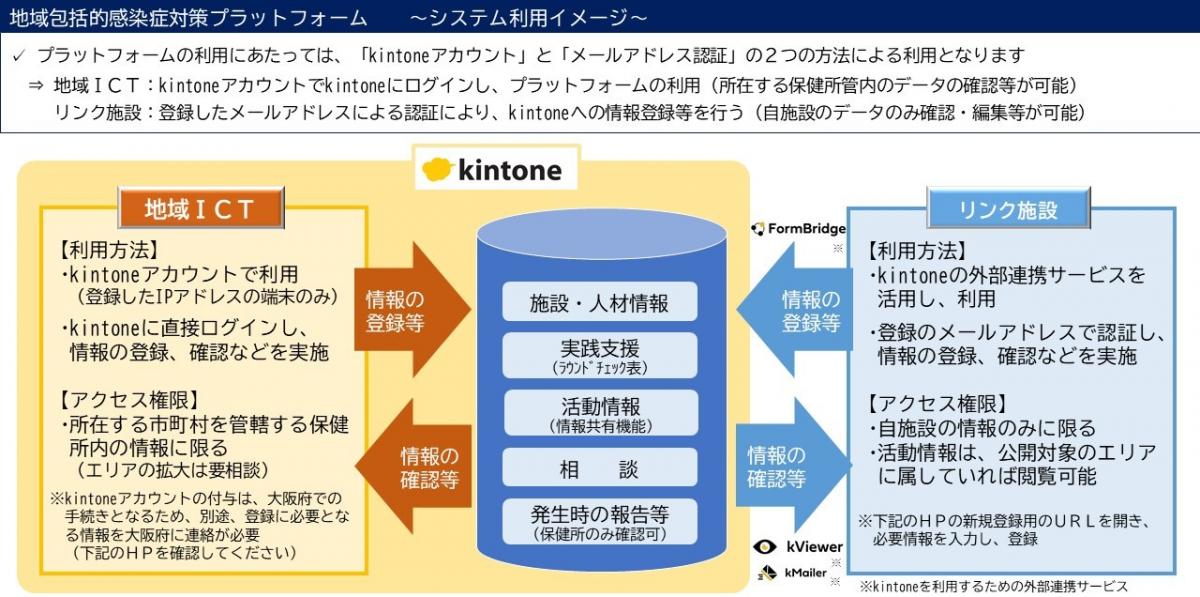 地域包括的感染症対策プラットフォーム　～システム利用イメージ～

✓ プラットフォームの利用にあたっては、「kintoneアカウント」と「メールアドレス認証」の２つの方法による利用となります
⇒ 地域ＩＣＴ：kintoneアカウントでkintoneにログインし、プラットフォームの利用（所在する保健所管内のデータの確認等が可能）
リンク施設：登録したメールアドレスによる認証により、kintoneへの情報登録等を行う（自施設のデータのみ確認・編集等が可能）

kintone

地域ＩＣＴ

【利用方法】
・kintoneアカウントで利用
（登録したIPアドレスの端末のみ）
・kintoneに直接ログインし、情報の登録、確認などを実施

【アクセス権限】
・所在する市町村を管轄する保健所内の情報に限る
（エリアの拡大は要相談）

※kintoneアカウントの付与は、大阪府での手続きとなるため、別途、登録に必要となる情報を大阪府に連絡が必要
（下記のＨＰを確認してください）

情報の登録等

情報の確認等

施設・人材情報

実践支援
（ラウンドチェック表）

活動情報
（情報共有機能）

相　談

発生時の報告等
（保健所のみ確認可）

FormBridge
※

情報の登録等

情報の確認等

kViewer
※
kMailer
※

リンク施設

【利用方法】
・kintoneの外部連携サービスを活用し、利用
・登録のメールアドレスで認証し、情報の登録、確認などを実施

【アクセス権限】
・自施設の情報のみに限る
・活動情報は、公開対象のエリアに属していれば閲覧可能

※下記のＨＰの新規登録用のＵＲＬを開き、必要情報を入力し、登録

※kintoneを利用するための外部連携サービス